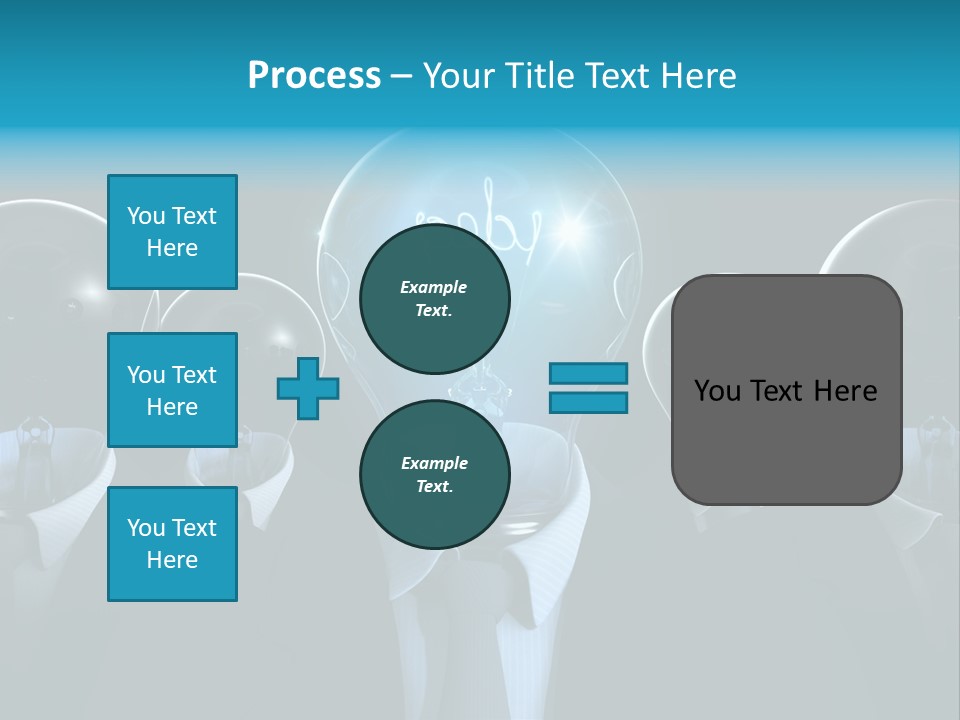 Process – Your Title Text Here

You Text Here

You Text Here

You Text Here

Example Text.

Example Text.

You Text Here